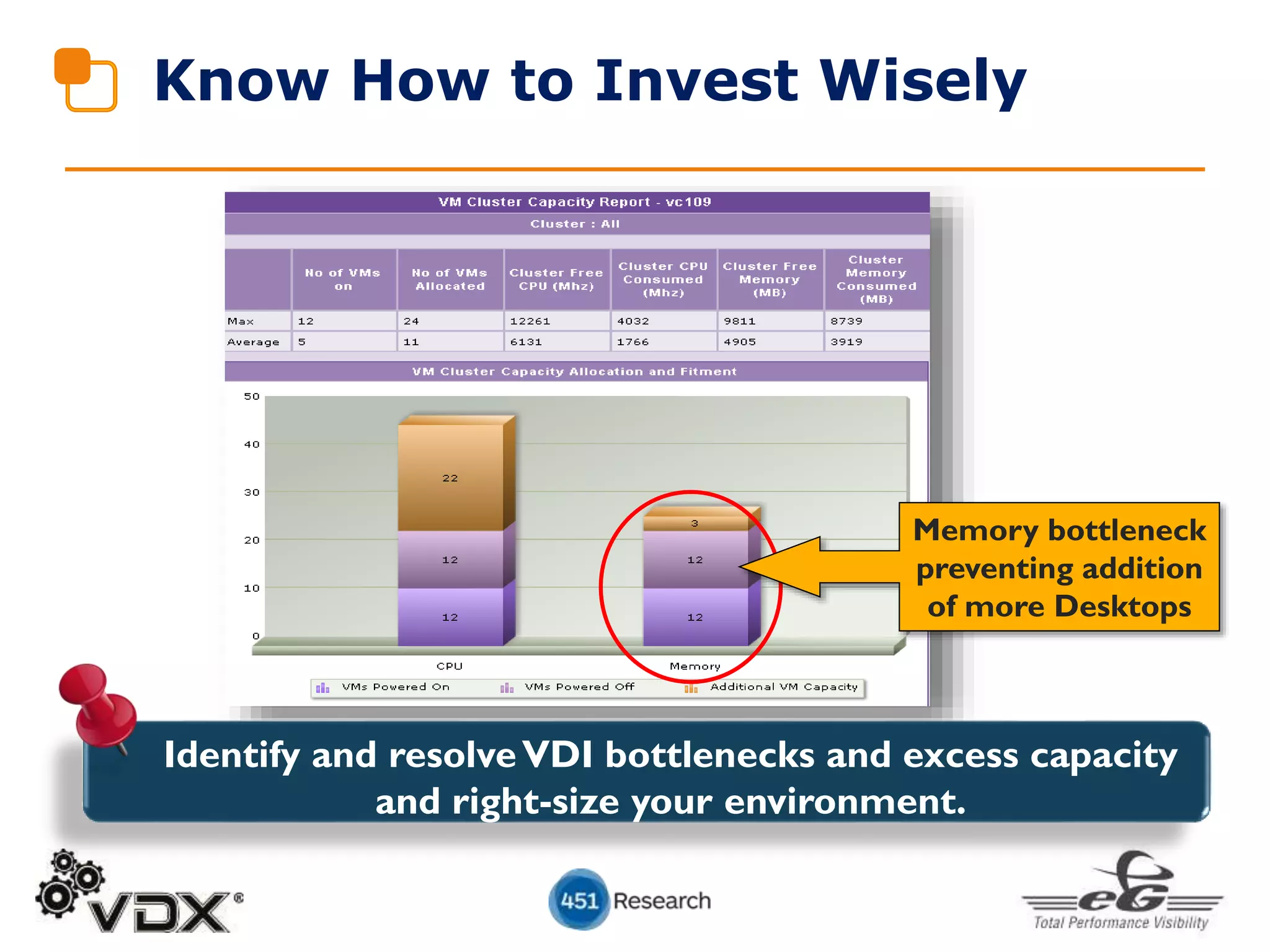 Know How to Invest Wisely

VM Cluster Capacity Report - vc109

Cluster : All

| | No of VMs on | No of VMs Allocated | Cluster Free CPU (Mhz) | Cluster CPU Consumed (Mhz) | Cluster Free Memory (MB) | Cluster Memory Consumed (MB) |
|---|---|---|---|---|---|---|
| Max | 12 | 24 | 12261 | 4032 | 9811 | 8739 |
| Average | 5 | 11 | 6131 | 1766 | 4905 | 3919 |

VM Cluster Capacity Allocation and Fitment

50
40
30
20
10
0

22
12
12
3
12
12

CPU
Memory

VMs Powered On
VMs Powered Off
Additional VM Capacity

Memory bottleneck preventing addition of more Desktops

Identify and resolve VDI bottlenecks and excess capacity and right-size your environment.

VDX®

451 Research

eG
Total Performance Visibility